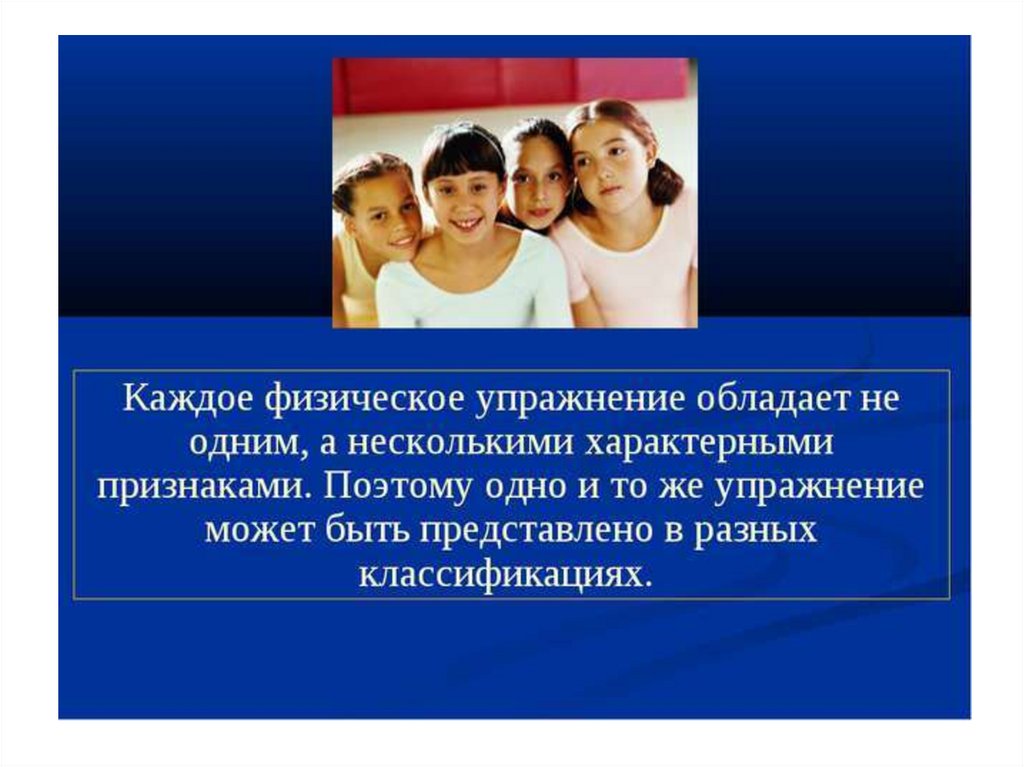 Каждое физическое упражнение обладает не одним, а несколькими характерными признаками. Поэтому одно и то же упражнение может быть представлено в разных классификациях.